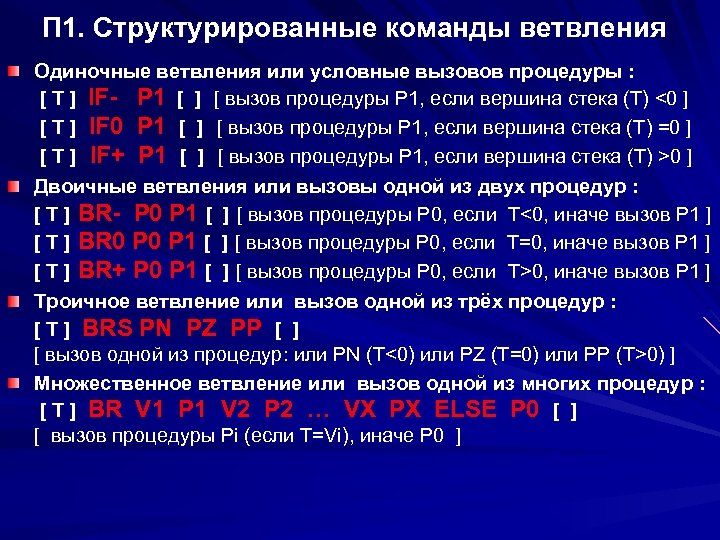 П1. Структурированные команды ветвления

Одиночные ветвления или условные вызовов процедуры :
[ T ] IF- P1 [ ] [ вызов процедуры P1, если вершина стека (T) <0 ]
[ T ] IF0 P1 [ ] [ вызов процедуры P1, если вершина стека (T) =0 ]
[ T ] IF+ P1 [ ] [ вызов процедуры P1, если вершина стека (T) >0 ]

Двоичные ветвления или вызовы одной из двух процедур :
[ T ] BR- P0 P1 [ ] [ вызов процедуры P0, если T<0, иначе вызов P1 ]
[ T ] BR0 P0 P1 [ ] [ вызов процедуры P0, если T=0, иначе вызов P1 ]
[ T ] BR+ P0 P1 [ ] [ вызов процедуры P0, если T>0, иначе вызов P1 ]

Троичное ветвление или вызов одной из трёх процедур :
[ T ] BRS PN PZ PP [ ]
[ вызов одной из процедур: или PN (T<0) или PZ (T=0) или PP (T>0) ]

Множественное ветвление или вызов одной из многих процедур :
[ T ] BR V1 P1 V2 P2 … VX PX ELSE P0 [ ]
[ вызов процедуры Pi (если T=Vi), иначе P0 ]